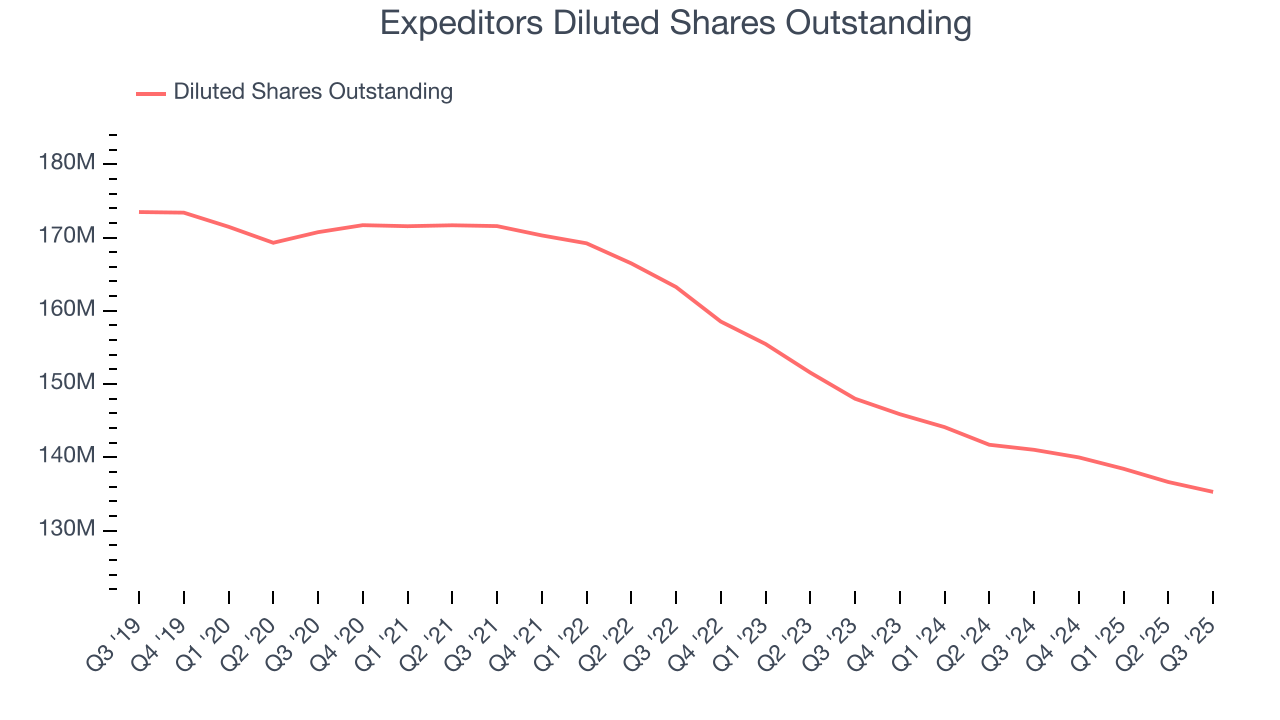 Expeditors Diluted Shares Outstanding

Diluted Shares Outstanding

180M
170M
160M
150M
140M
130M

Q3 '19
Q4 '19
Q1 '20
Q2 '20
Q3 '20
Q4 '20
Q1 '21
Q2 '21
Q3 '21
Q4 '21
Q1 '22
Q2 '22
Q3 '22
Q4 '22
Q1 '23
Q2 '23
Q3 '23
Q4 '23
Q1 '24
Q2 '24
Q3 '24
Q4 '24
Q1 '25
Q2 '25
Q3 '25